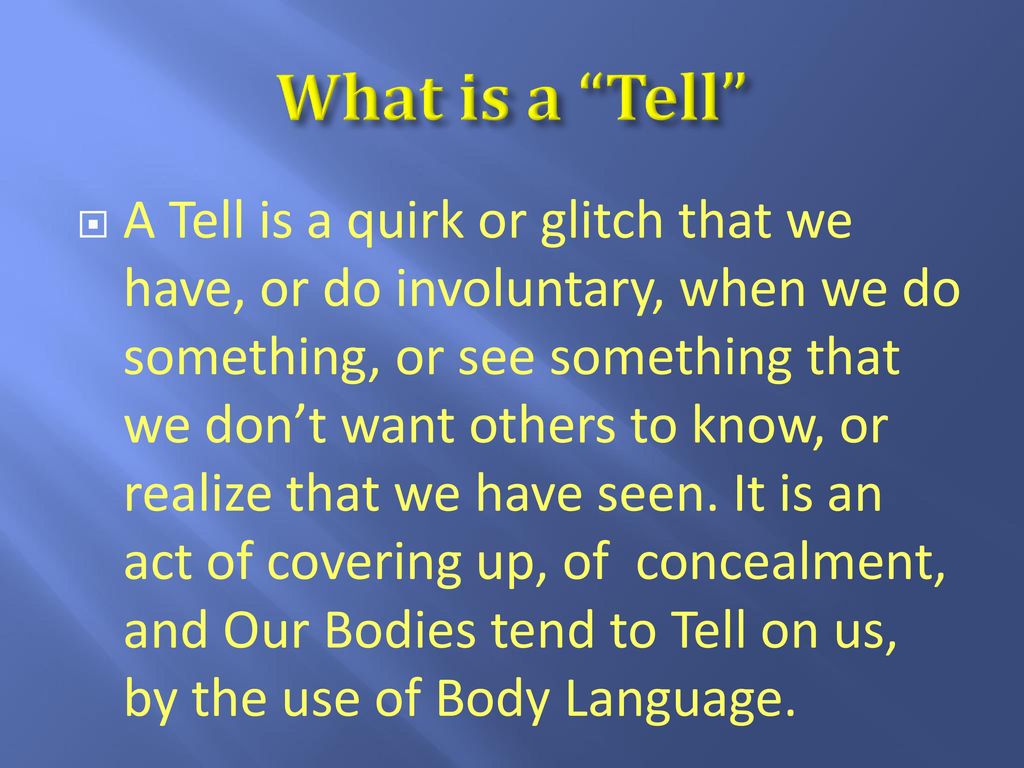 What is a “Tell”

A Tell is a quirk or glitch that we have, or do involuntary, when we do something, or see something that we don’t want others to know, or realize that we have seen. It is an act of covering up, of concealment, and Our Bodies tend to Tell on us, by the use of Body Language.